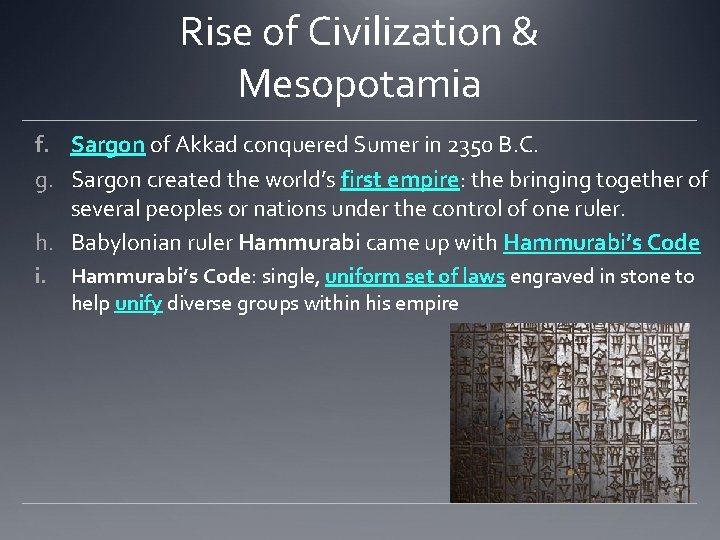 Rise of Civilization & Mesopotamia

f. Sargon of Akkad conquered Sumer in 2350 B.C.

g. Sargon created the world's first empire: the bringing together of several peoples or nations under the control of one ruler.

h. Babylonian ruler Hammurabi came up with Hammurabi's Code

i. Hammurabi's Code: single, uniform set of laws engraved in stone to help unify diverse groups within his empire